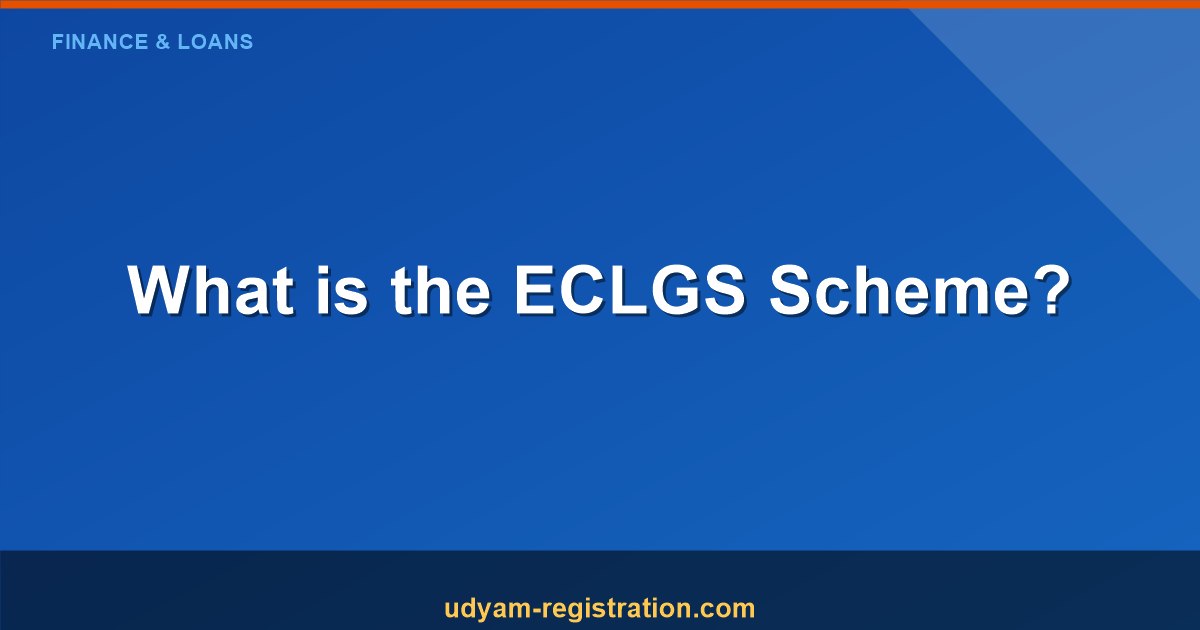 FINANCE & LOANS

What is the ECLGS Scheme?

udyam-registration.com